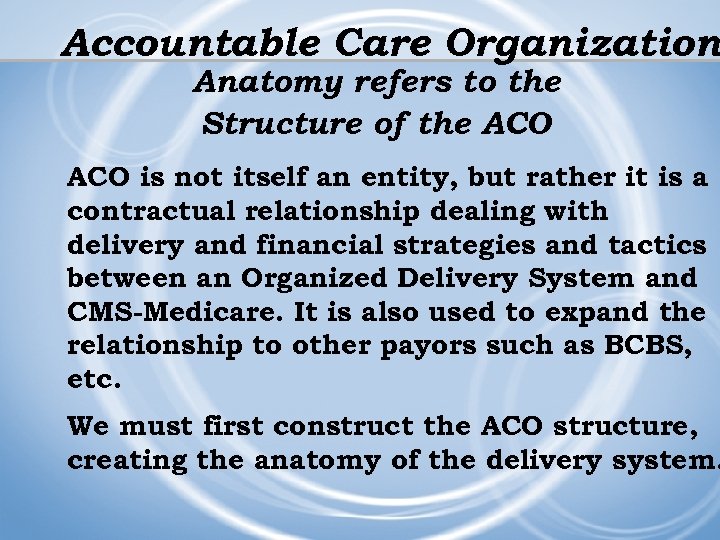 Accountable Care Organization
Anatomy refers to the Structure of the ACO

ACO is not itself an entity, but rather it is a contractual relationship dealing with delivery and financial strategies and tactics between an Organized Delivery System and CMS-Medicare. It is also used to expand the relationship to other payors such as BCBS, etc.

We must first construct the ACO structure, creating the anatomy of the delivery system.